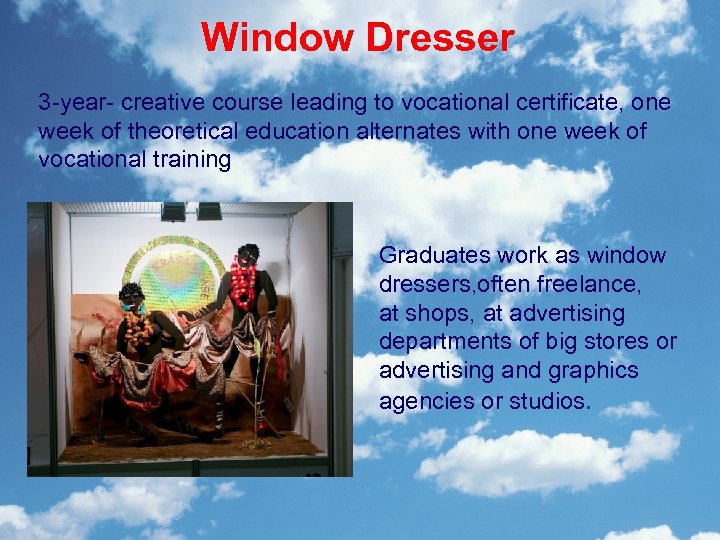 Window Dresser

3-year- creative course leading to vocational certificate, one week of theoretical education alternates with one week of vocational training

Graduates work as window dressers,often freelance, at shops, at advertising departments of big stores or advertising and graphics agencies or studios.